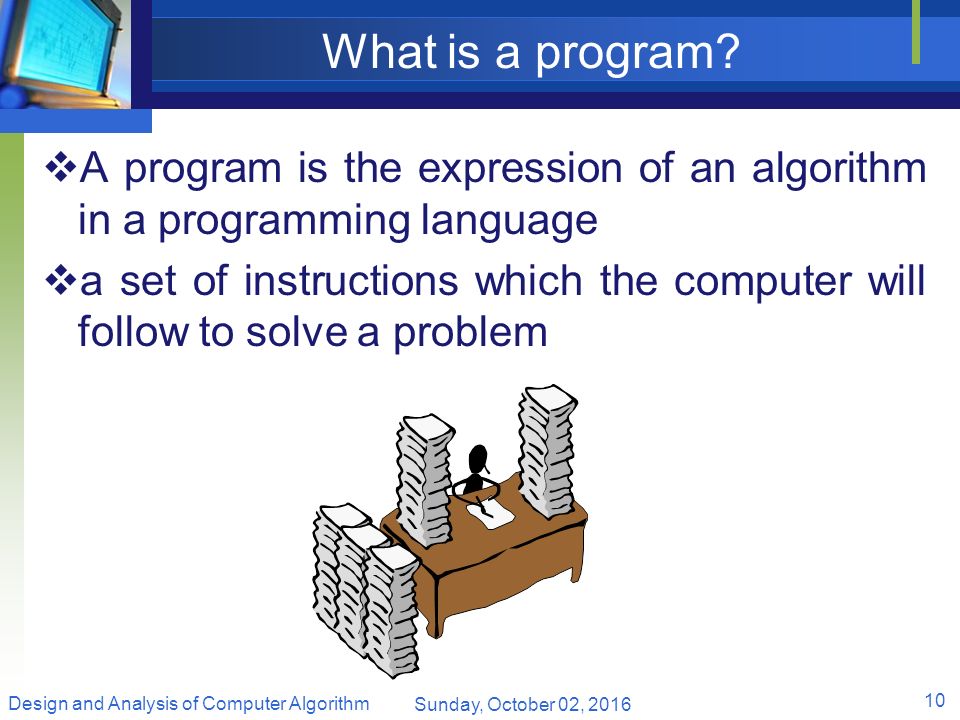 What is a program?

❖A program is the expression of an algorithm in a programming language

❖a set of instructions which the computer will follow to solve a problem

Design and Analysis of Computer Algorithm Sunday, October 02, 2016 10